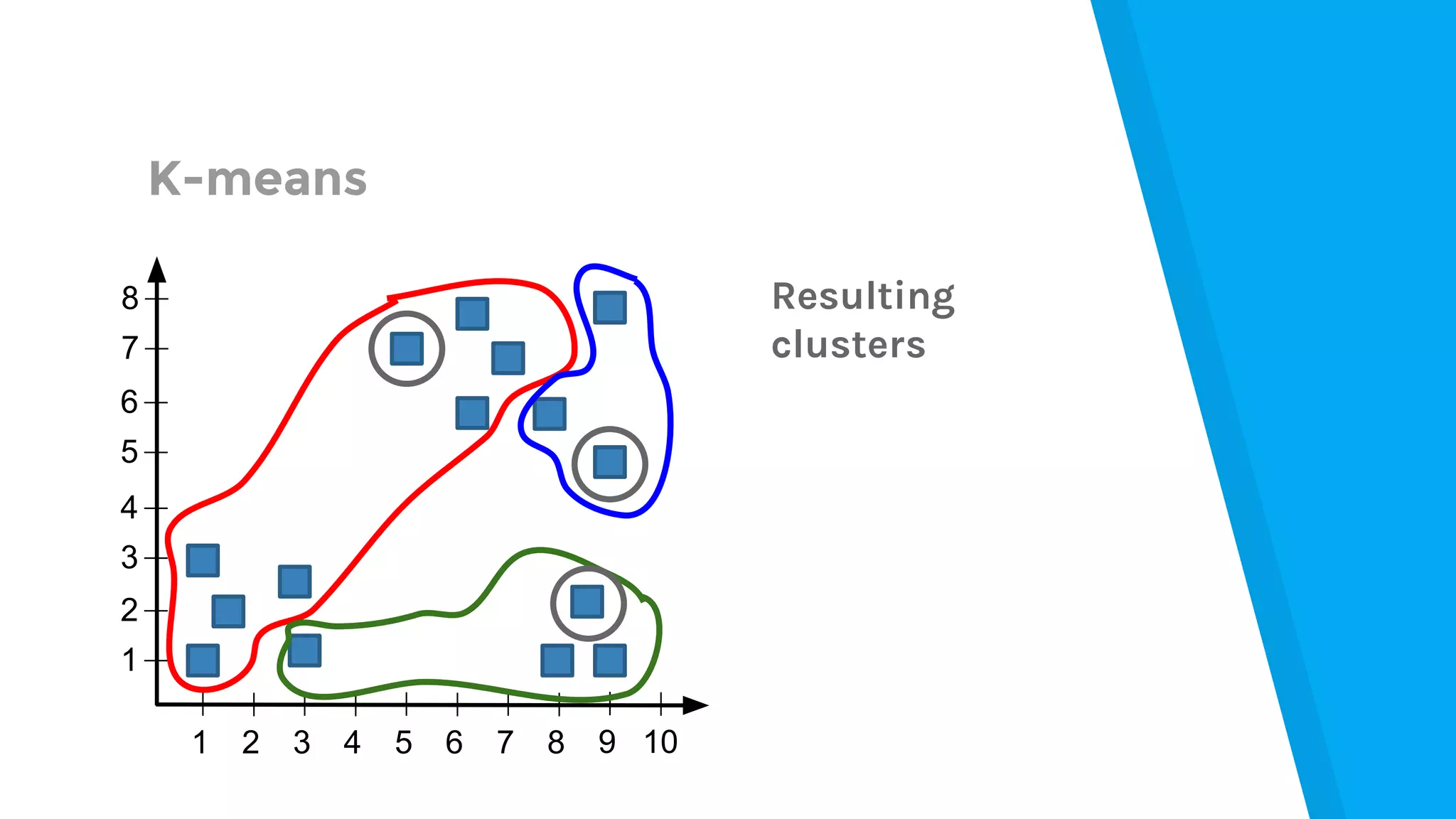 K-means

8
7
6
5
4
3
2
1

1 2 3 4 5 6 7 8 9 10

Resulting clusters